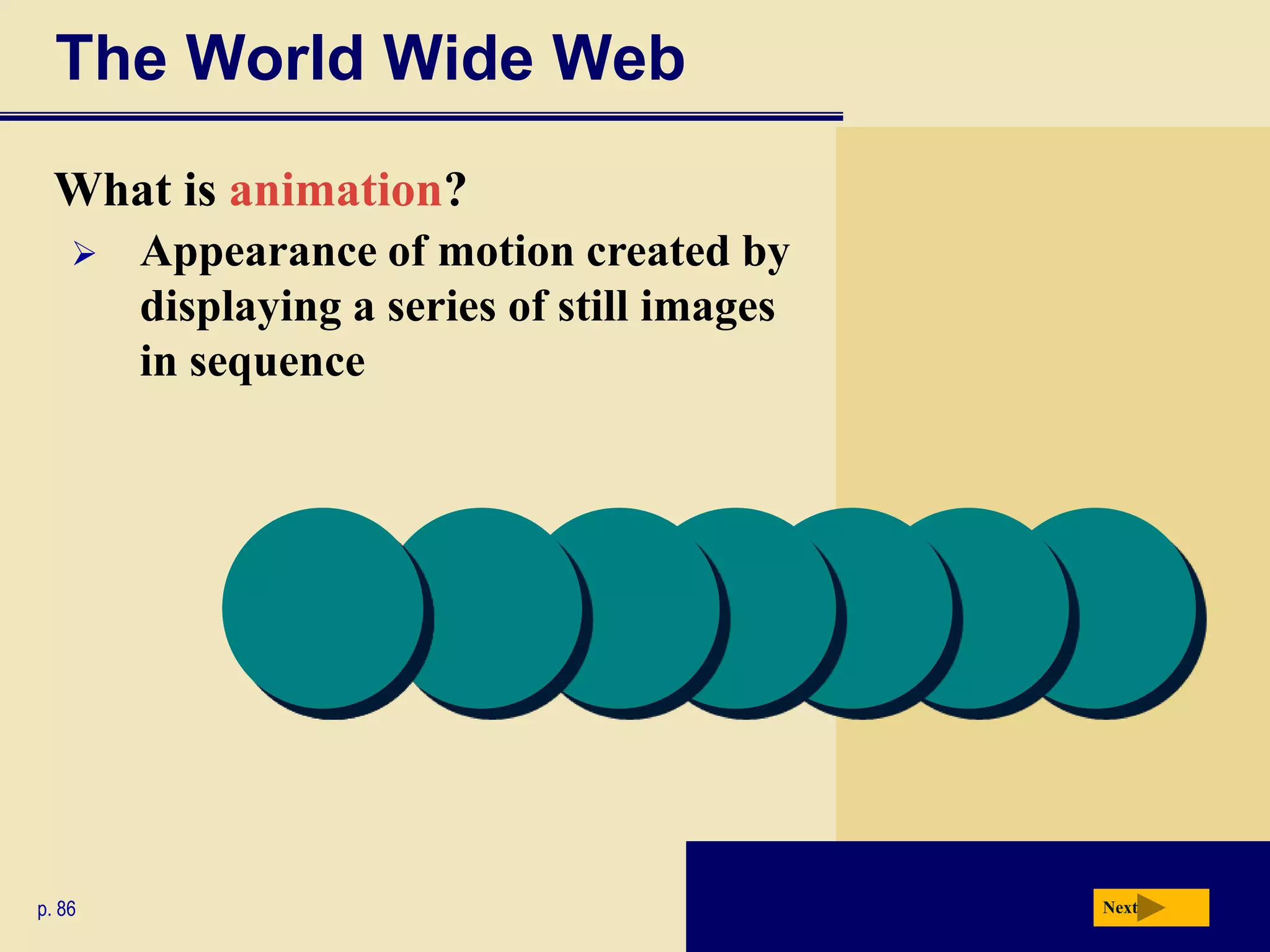 The World Wide Web

What is animation?

➢ Appearance of motion created by displaying a series of still images in sequence

p. 86

Next